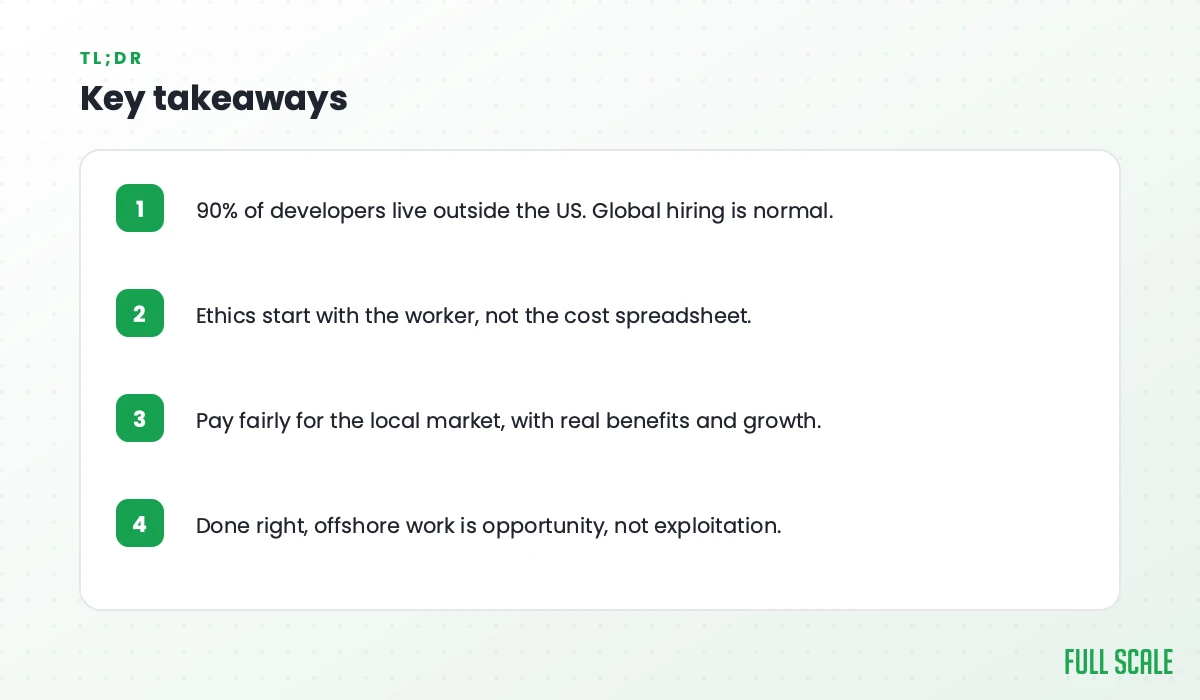 TL;DR

Key takeaways

1 90% of developers live outside the US. Global hiring is normal.

2 Ethics start with the worker, not the cost spreadsheet.

3 Pay fairly for the local market, with real benefits and growth.

4 Done right, offshore work is opportunity, not exploitation.

FULL SCALE